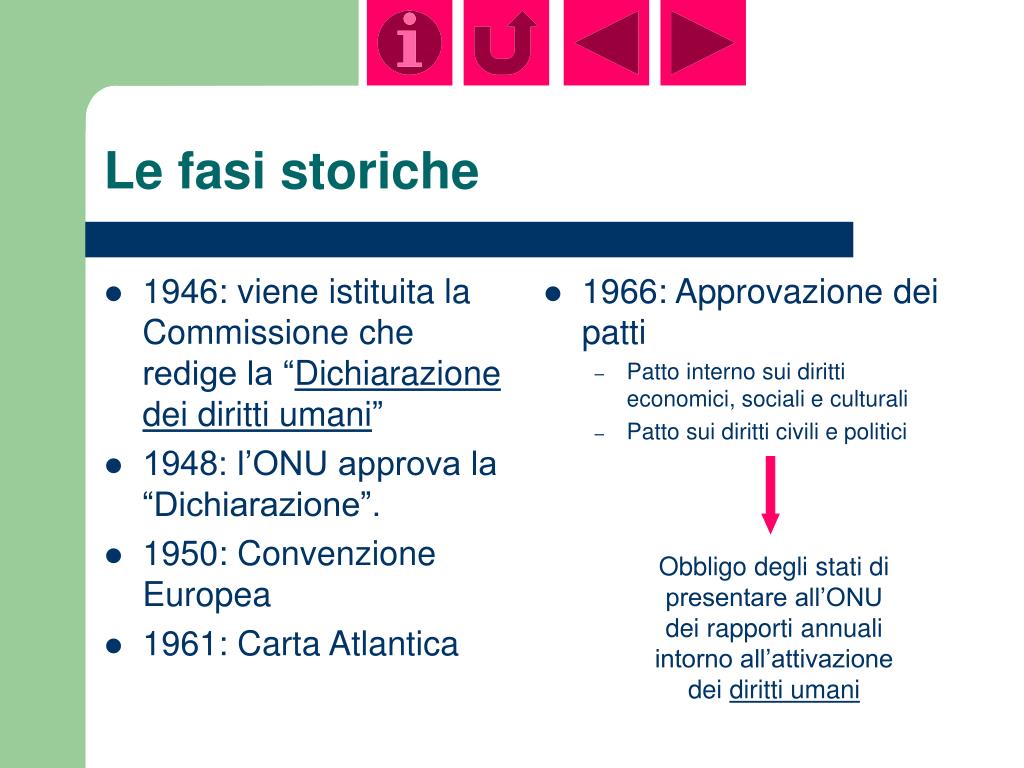 i

Le fasi storiche

- 1946: viene istituita la Commissione che redige la “Dichiarazione dei diritti umani”
- 1948: l’ONU approva la “Dichiarazione”.
- 1950: Convenzione Europea
- 1961: Carta Atlantica

- 1966: Approvazione dei patti
  – Patto interno sui diritti economici, sociali e culturali
  – Patto sui diritti civili e politici

Obbligo degli stati di presentare all’ONU dei rapporti annuali intorno all’attivazione dei diritti umani